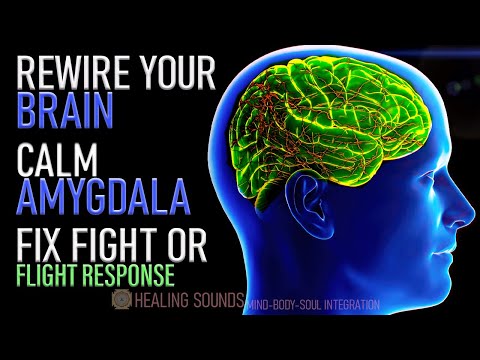 REWIRE YOUR BRAIN
CALM AMYGDALA
FIX FIGHT OR FLIGHT RESPONSE
HEALING SOUNDS MIND-BODY-SOUL INTEGRATION